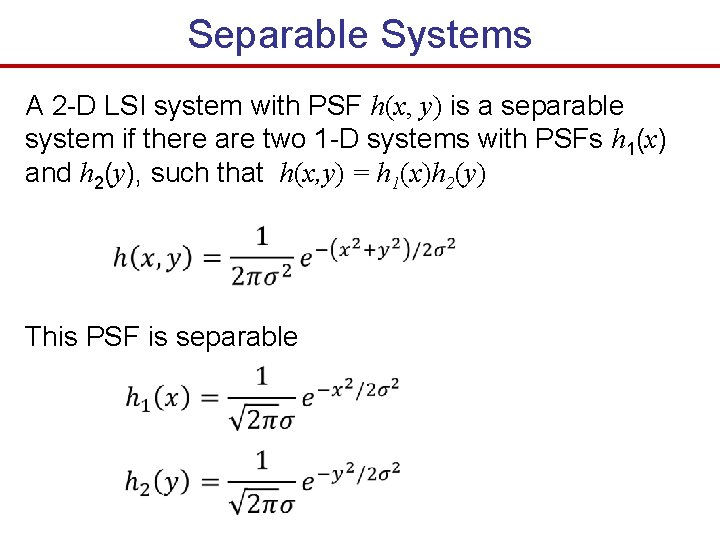 Separable Systems

A 2-D LSI system with PSF $h(x, y)$ is a separable system if there are two 1-D systems with PSFs $h_1(x)$ and $h_2(y)$, such that $h(x,y) = h_1(x)h_2(y)$

$h(x, y) = \frac{1}{2\pi\sigma^2} e^{-(x^2+y^2)/2\sigma^2}$

This PSF is separable

$h_1(x) = \frac{1}{\sqrt{2\pi}\sigma} e^{-x^2/2\sigma^2}$

$h_2(y) = \frac{1}{\sqrt{2\pi}\sigma} e^{-y^2/2\sigma^2}$